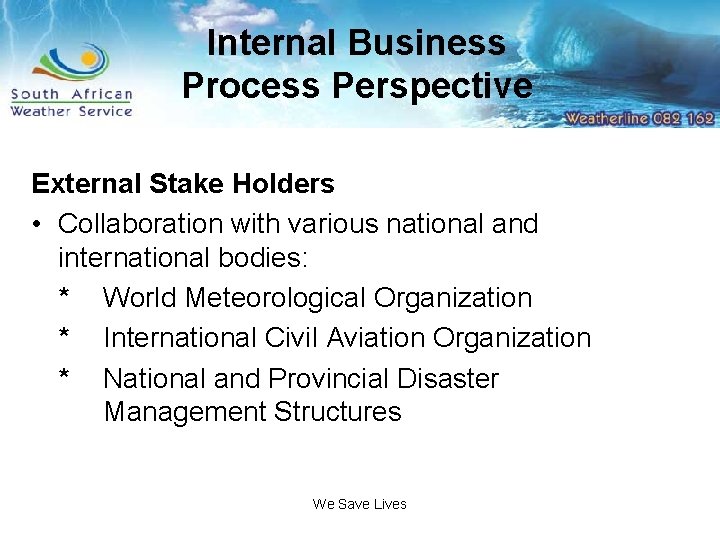 South African Weather Service

Internal Business Process Perspective

Weatherline 082 162

External Stake Holders

• Collaboration with various national and international bodies:

* World Meteorological Organization

* International Civil Aviation Organization

* National and Provincial Disaster Management Structures

We Save Lives